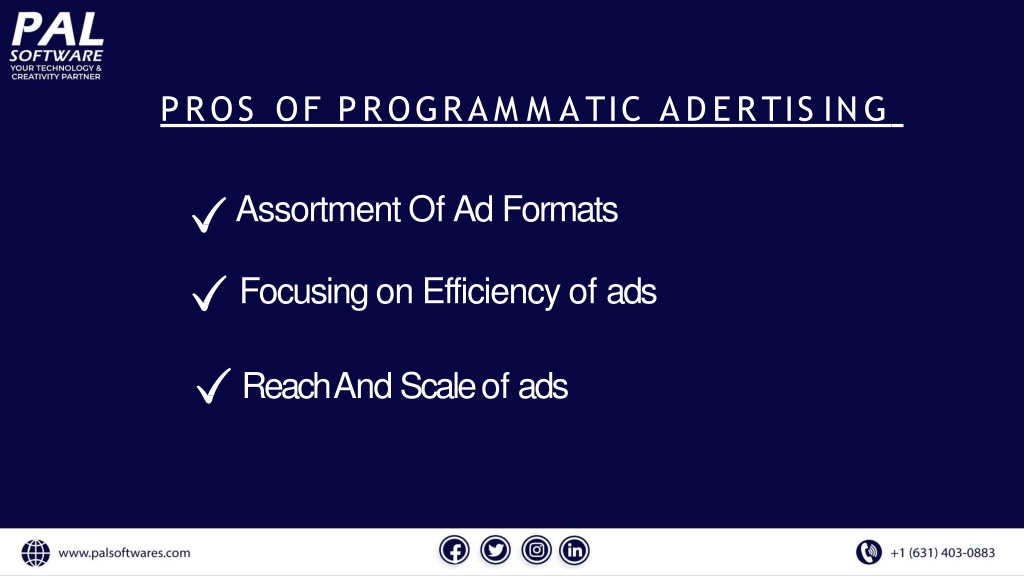 PAL
SOFTWARE
YOUR TECHNOLOGY &
CREATIVITY PARTNER

PROS OF PROGRAMMATIC ADERTISING

✓ Assortment Of Ad Formats

✓ Focusing on Efficiency of ads

✓ Reach And Scale of ads

www.palsoftwares.com

+1 (631) 403-0883